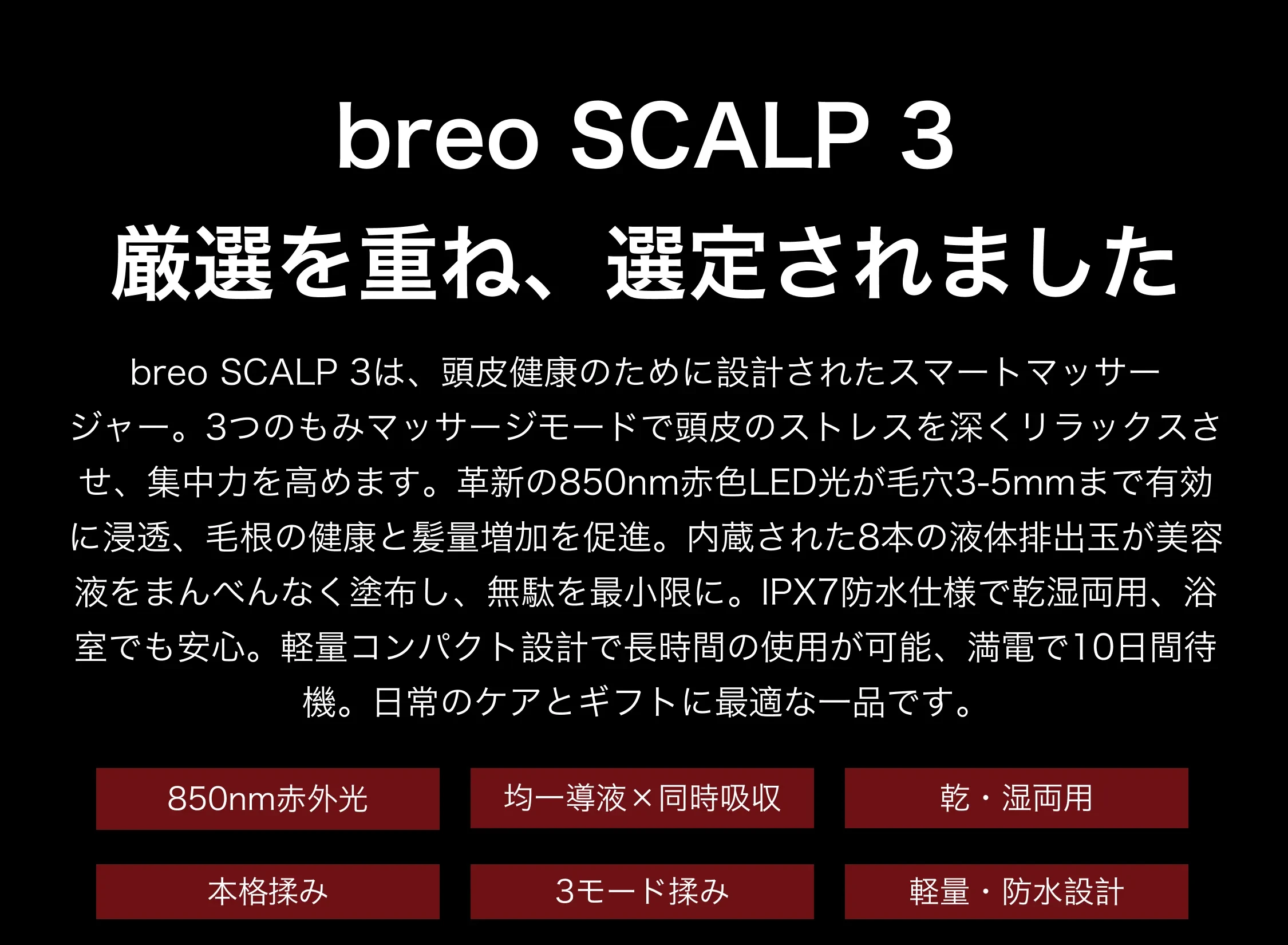 breo SCALP 3
厳選を重ね、選定されました

breo SCALP 3は、頭皮健康のために設計されたスマートマッサージャー。3つのもみマッサージモードで頭皮のストレスを深くリラックスさせ、集中力を高めます。革新の850nm赤色LED光が毛穴3-5mmまで有効に浸透、毛根の健康と髪量増加を促進。内蔵された8本の液体排出玉が美容液をまんべんなく塗布し、無駄を最小限に。IPX7防水仕様で乾湿両用、浴室でも安心。軽量コンパクト設計で長時間の使用が可能、満電で10日間待機。日常のケアとギフトに最適な一品です。

850nm赤外光

均一導液×同時吸収

乾・湿両用

本格揉み

3モード揉み

軽量・防水設計